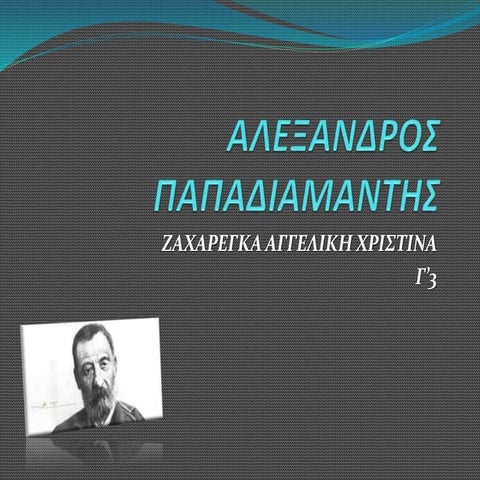 ΑΛΕΞΑΝΔΡΟΣ ΠΑΠΑΔΙΑΜΑΝΤΗΣ

ΖΑΧΑΡΕΓΚΑ ΑΓΓΕΛΙΚΗ ΧΡΙΣΤΙΝΑ

Γ'3